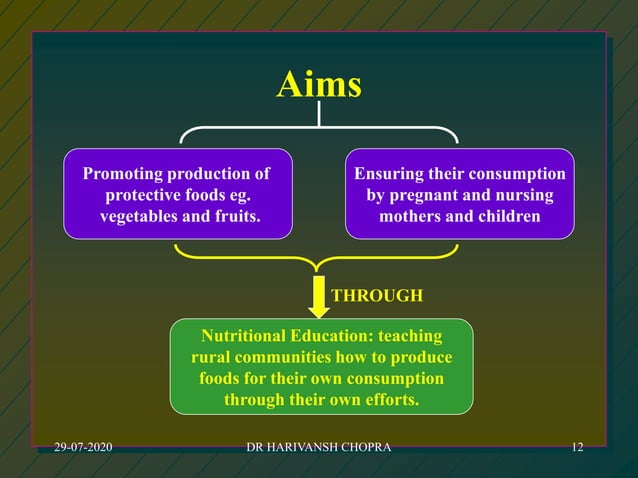 Aims

Promoting production of protective foods eg. vegetables and fruits.

Ensuring their consumption by pregnant and nursing mothers and children

THROUGH

Nutritional Education: teaching rural communities how to produce foods for their own consumption through their own efforts.

29-07-2020

DR HARIVANSH CHOPRA

12